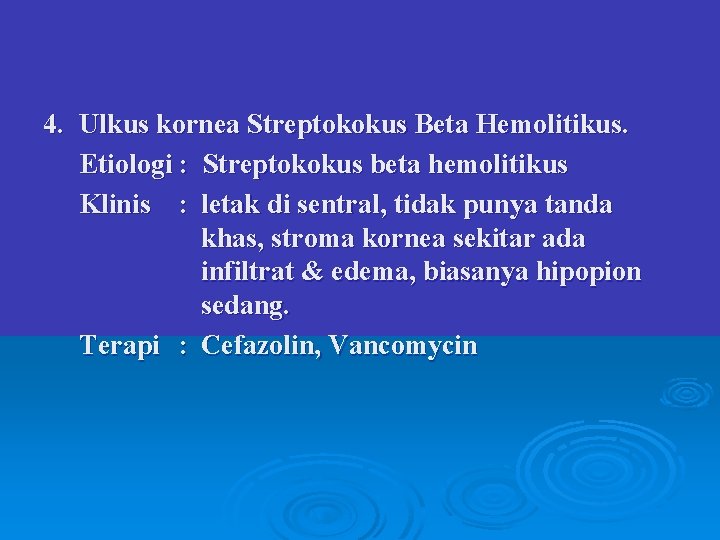 4. Ulkus kornea Streptokokus Beta Hemolitikus.

Etiologi : Streptokokus beta hemolitikus

Klinis : letak di sentral, tidak punya tanda khas, stroma kornea sekitar ada infiltrat & edema, biasanya hipopion sedang.

Terapi : Cefazolin, Vancomycin